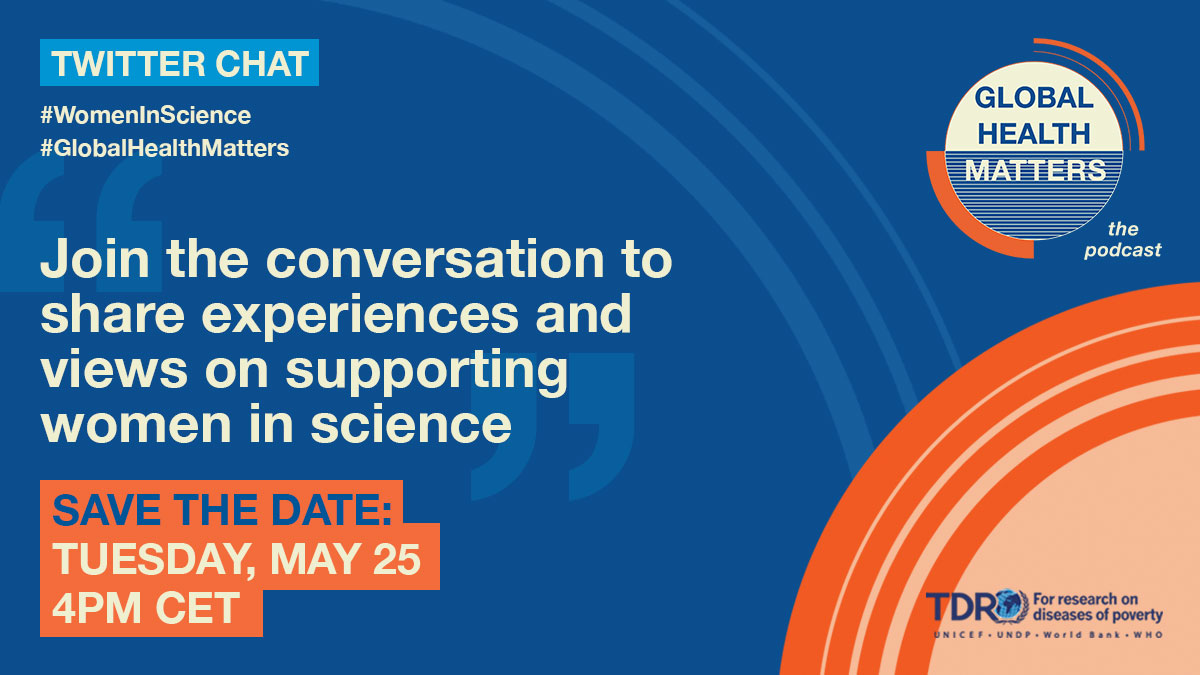 TWITTER CHAT
#WomenInScience
#GlobalHealthMatters

GLOBAL HEALTH MATTERS
the podcast

Join the conversation to share experiences and views on supporting women in science

SAVE THE DATE:
TUESDAY, MAY 25
4PM CET

TDR For research on diseases of poverty
UNICEF • UNDP • World Bank • WHO